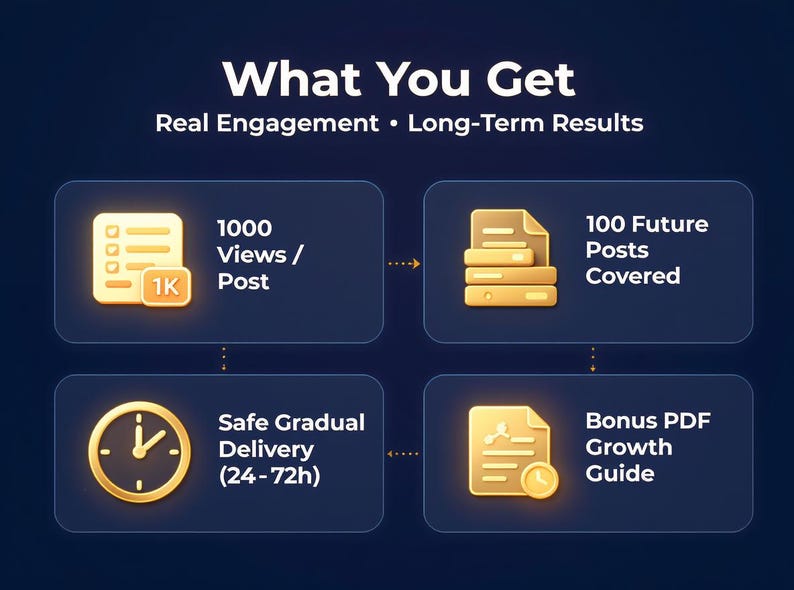 What You Get

Real Engagement • Long-Term Results

1K

1000 Views / Post

100 Future Posts Covered

Safe Gradual Delivery (24-72h)

Bonus PDF Growth Guide